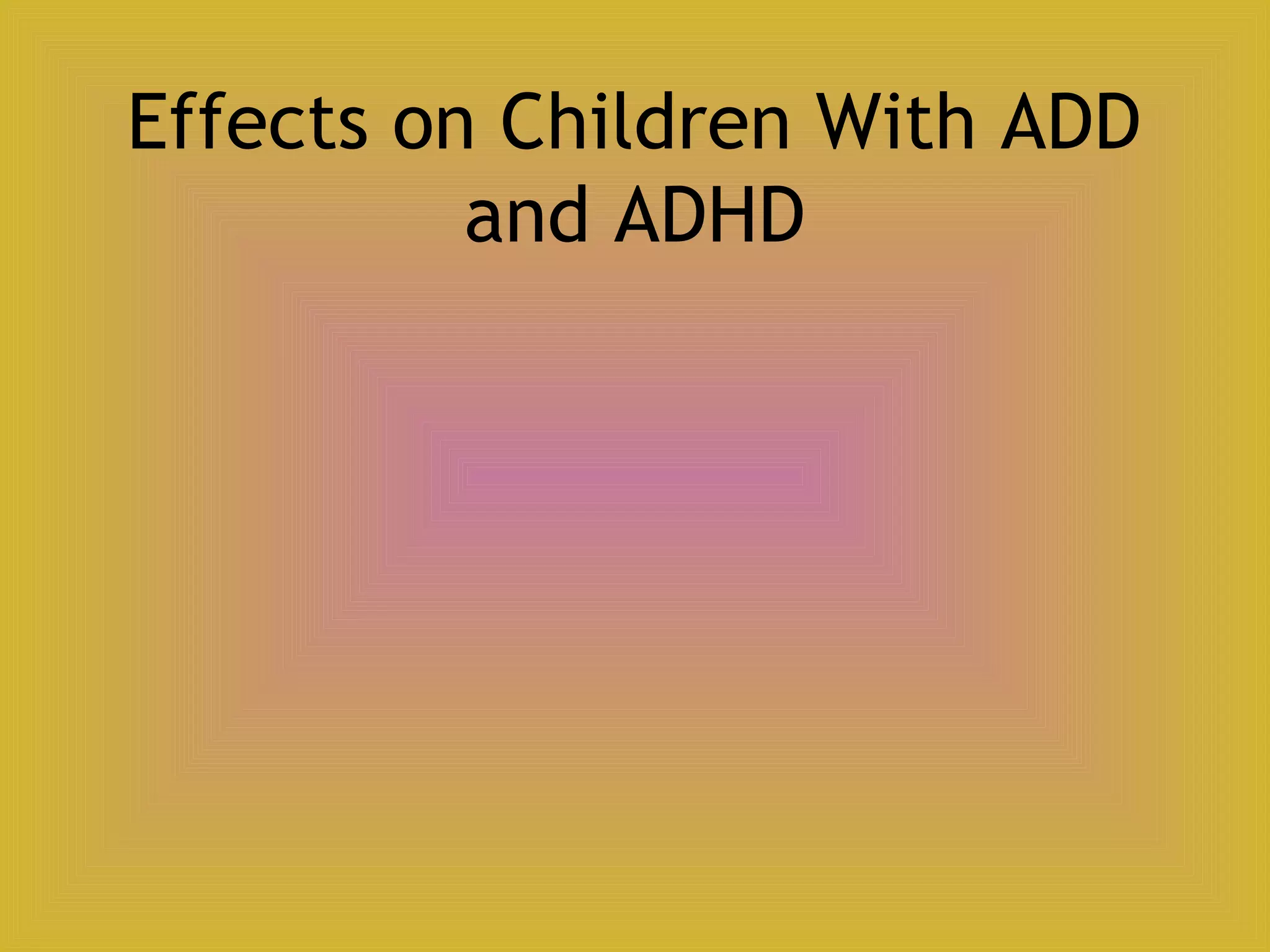 Effects on Children With ADD and ADHD